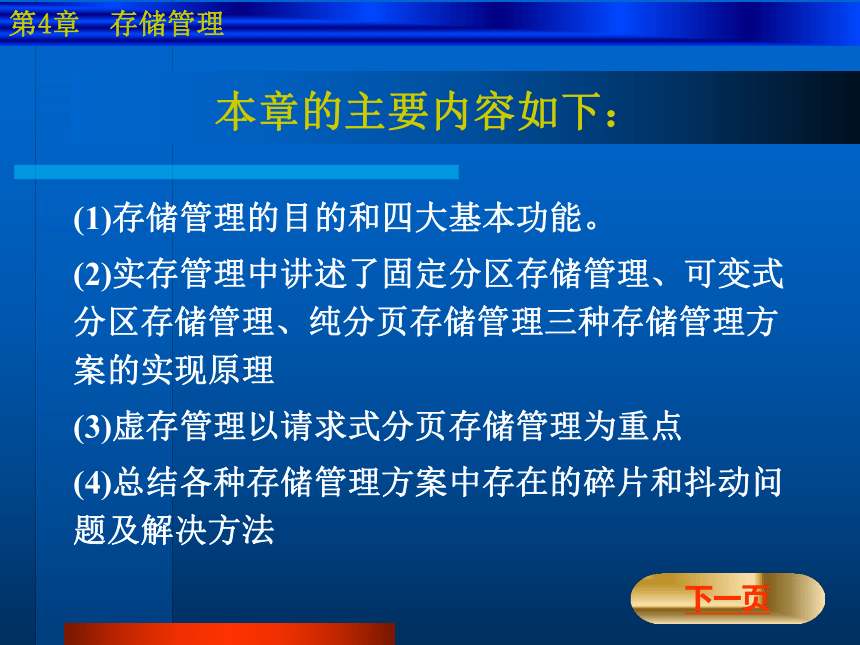 第4章　存储管理

本章的主要内容如下：

(1)存储管理的目的和四大基本功能。

(2)实存管理中讲述了固定分区存储管理、可变式分区存储管理、纯分页存储管理三种存储管理方案的实现原理

(3)虚存管理以请求式分页存储管理为重点

(4)总结各种存储管理方案中存在的碎片和抖动问题及解决方法

下一页